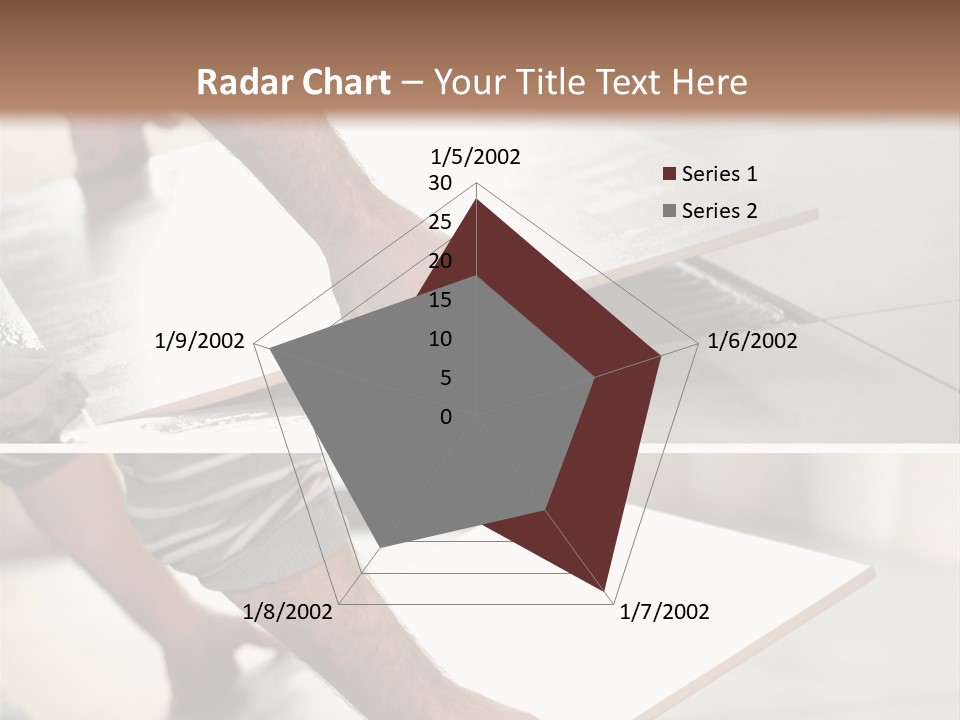 Radar Chart – Your Title Text Here

1/5/2002
1/6/2002
1/7/2002
1/8/2002
1/9/2002

30
25
20
15
10
5
0

Series 1
Series 2